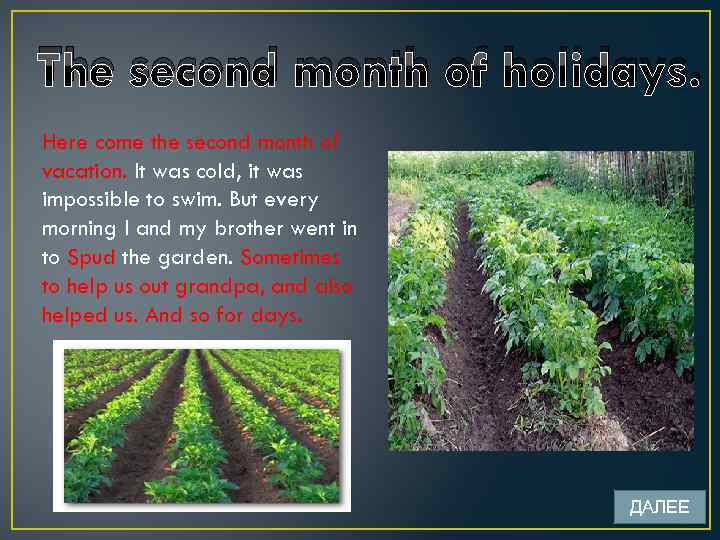 The second month of holidays.

Here come the second month of vacation. It was cold, it was impossible to swim. But every morning I and my brother went in to Spud the garden. Sometimes to help us out grandpa, and also helped us. And so for days.

ДАЛЕЕ